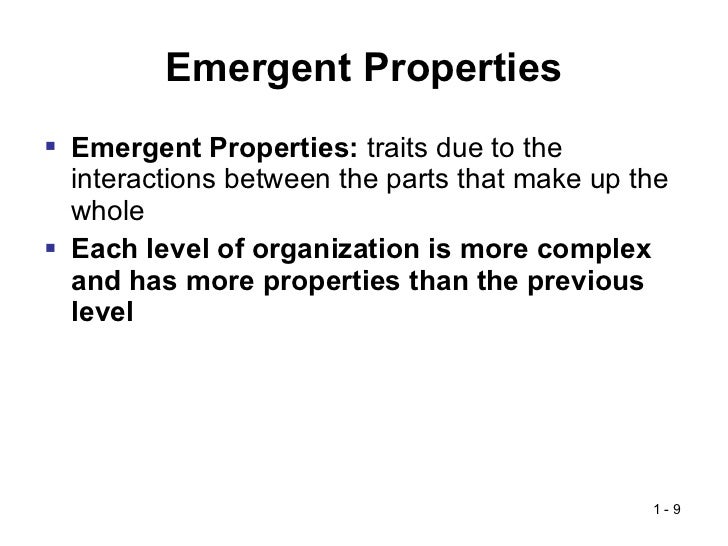 Emergent Properties

▪ Emergent Properties: traits due to the interactions between the parts that make up the whole

▪ Each level of organization is more complex and has more properties than the previous level

1 - 9